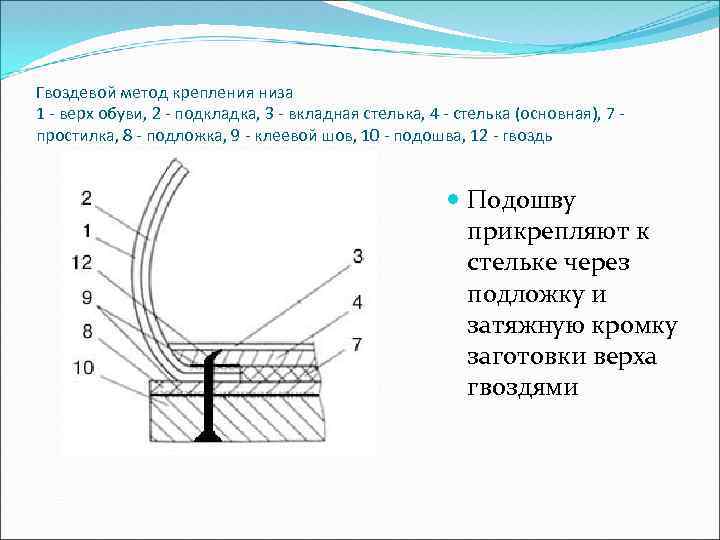 Гвоздевой метод крепления низа
1 - верх обуви, 2 - подкладка, 3 - вкладная стелька, 4 - стелька (основная), 7 - простилка, 8 - подложка, 9 - клеевой шов, 10 - подошва, 12 - гвоздь

2
1
12
9
8
10
3
4
7

Подошву прикрепляют к стельке через подложку и затяжную кромку заготовки верха гвоздями